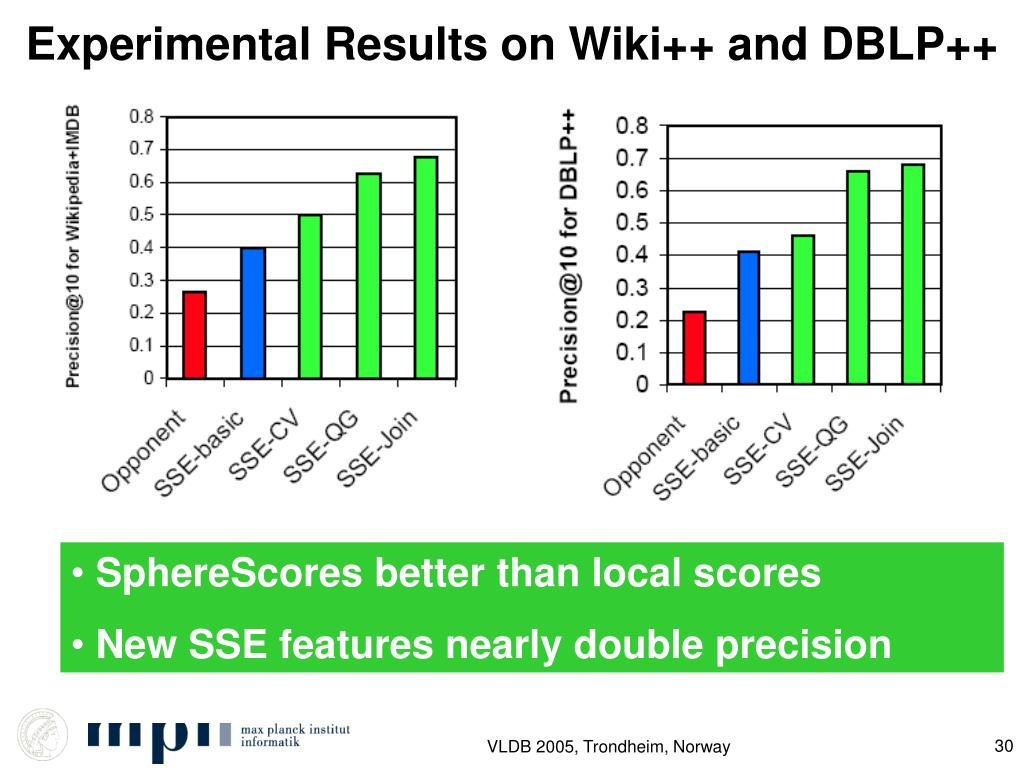 Experimental Results on Wiki++ and DBLP++

Precision@10 for Wikipedia+IMDB

0.8
0.7
0.6
0.5
0.4
0.3
0.2
0.1
0

Opponent
SSE-basic
SSE-CV
SSE-QG
SSE-Join

Precision@10 for DBLP++

0.8
0.7
0.6
0.5
0.4
0.3
0.2
0.1
0

Opponent
SSE-basic
SSE-CV
SSE-QG
SSE-Join

• SphereScores better than local scores

• New SSE features nearly double precision

mpi max planck institut informatik

VLDB 2005, Trondheim, Norway

30